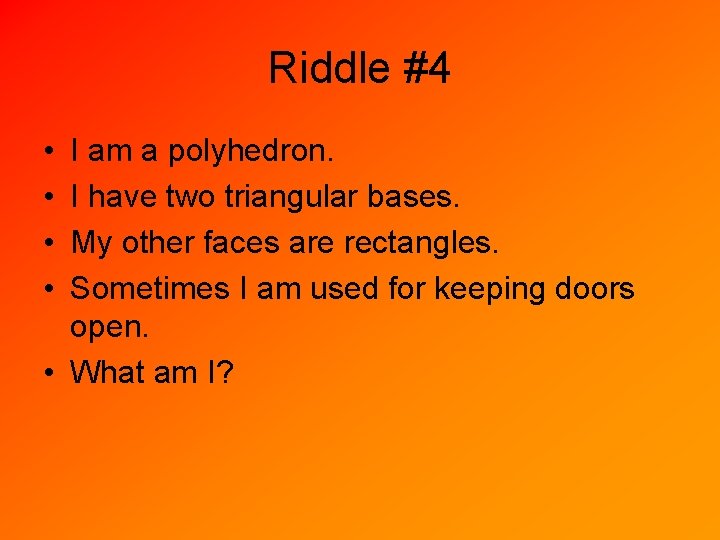 Riddle #4

• I am a polyhedron.
• I have two triangular bases.
• My other faces are rectangles.
• Sometimes I am used for keeping doors open.
• What am I?